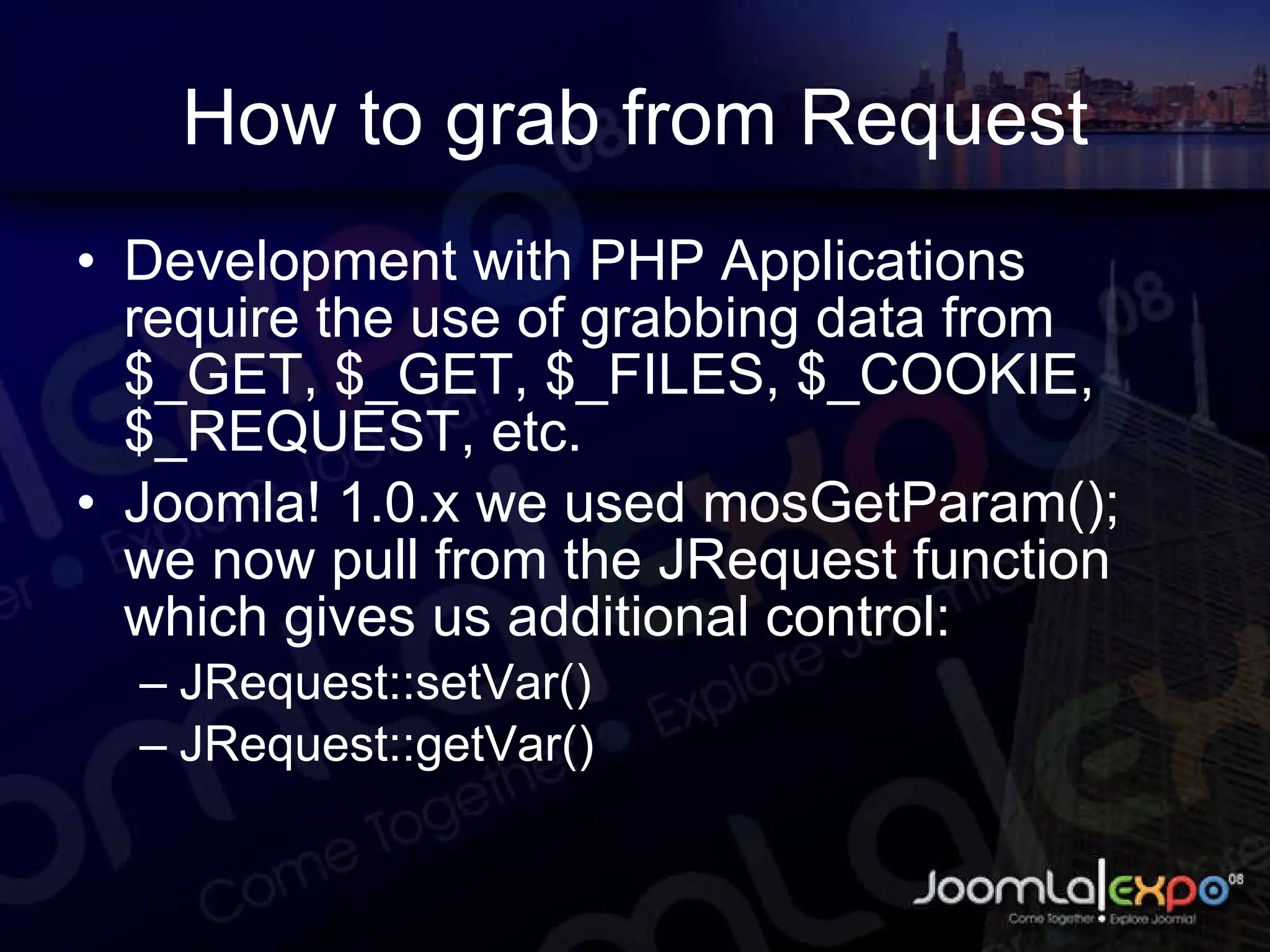 How to grab from Request

• Development with PHP Applications require the use of grabbing data from \$_GET, \$_GET, \$_FILES, \$_COOKIE, \$_REQUEST, etc.
• Joomla! 1.0.x we used mosGetParam(); we now pull from the JRequest function which gives us additional control:
– JRequest::setVar()
– JRequest::getVar()

Joomla|expo 08
Come Together • Explore Joomla!